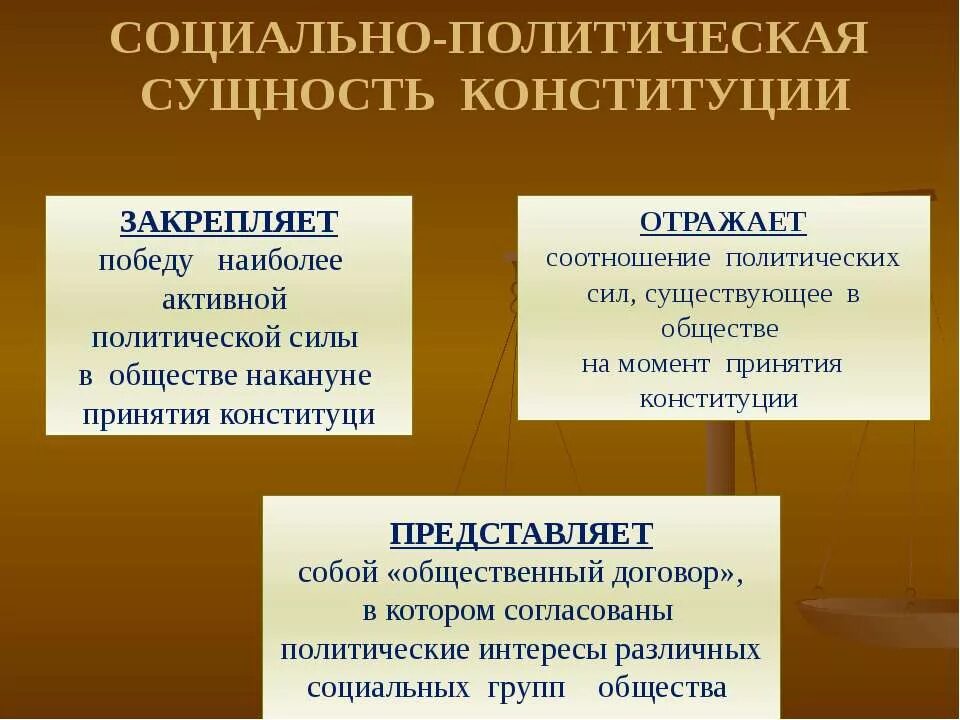 СОЦИАЛЬНО-ПОЛИТИЧЕСКАЯ СУЩНОСТЬ КОНСТИТУЦИИ

ЗАКРЕПЛЯЕТ
победу наиболее активной политической силы в обществе накануне принятия конституци

ОТРАЖАЕТ
соотношение политических сил, существующее в обществе на момент принятия конституции

ПРЕДСТАВЛЯЕТ
собой «общественный договор», в котором согласованы политические интересы различных социальных групп общества